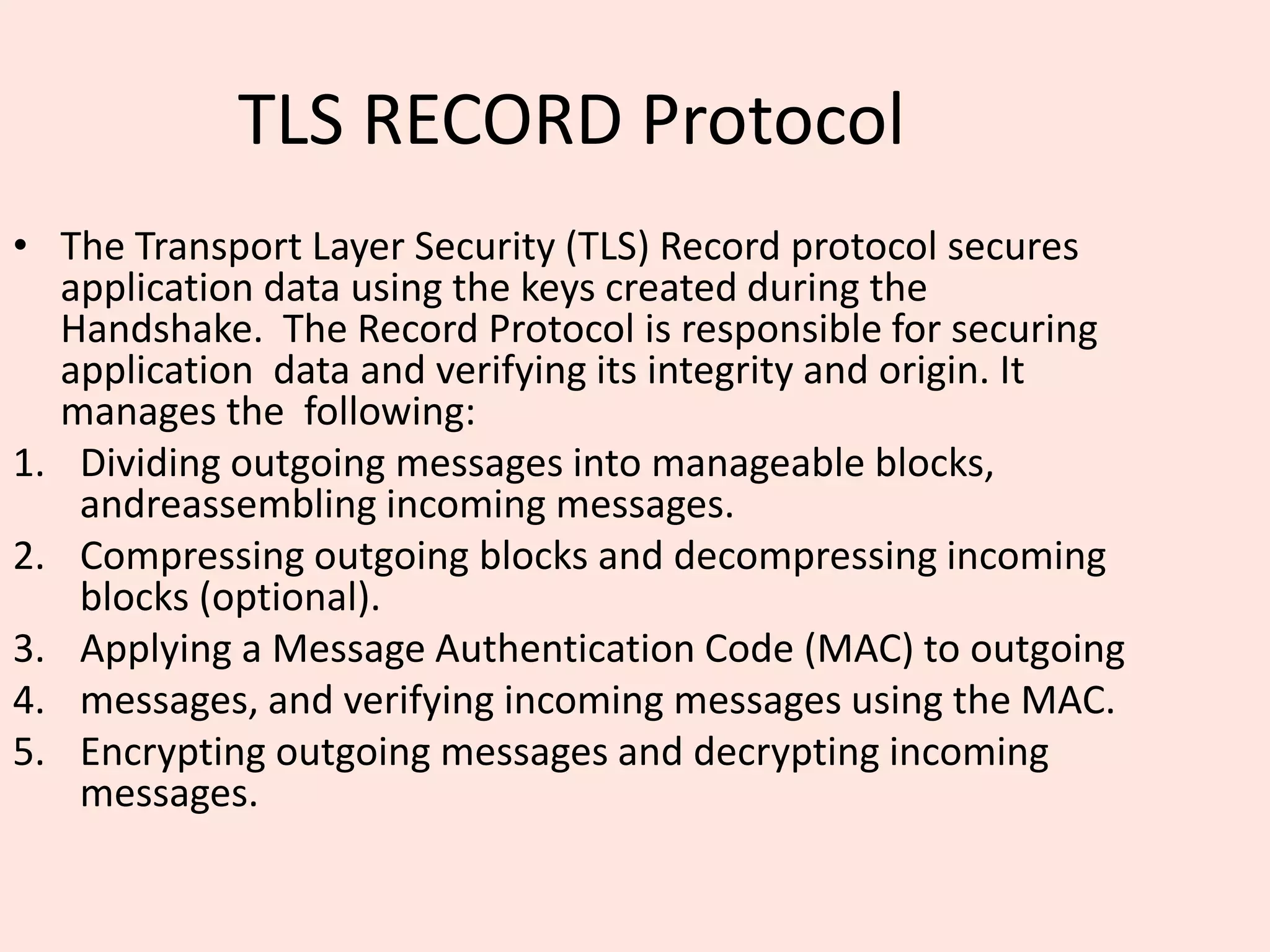 TLS RECORD Protocol

• The Transport Layer Security (TLS) Record protocol secures application data using the keys created during the Handshake. The Record Protocol is responsible for securing application data and verifying its integrity and origin. It manages the following:

1. Dividing outgoing messages into manageable blocks, andreassembling incoming messages.
2. Compressing outgoing blocks and decompressing incoming blocks (optional).
3. Applying a Message Authentication Code (MAC) to outgoing
4. messages, and verifying incoming messages using the MAC.
5. Encrypting outgoing messages and decrypting incoming messages.